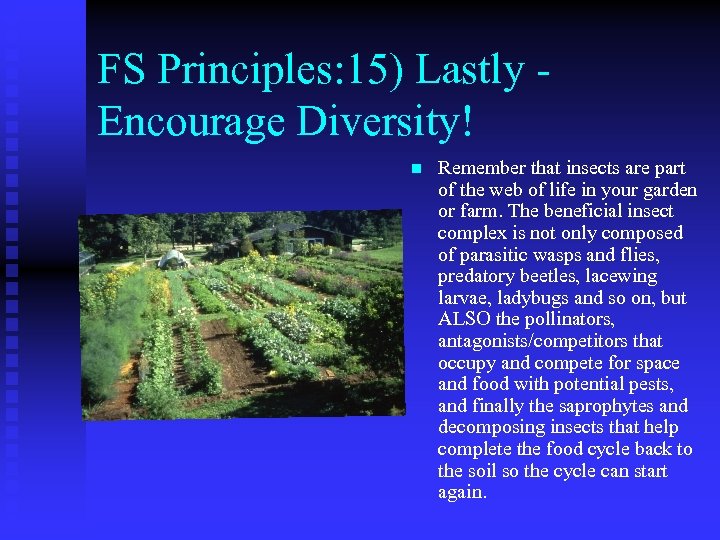 FS Principles:15) Lastly - Encourage Diversity!

Remember that insects are part of the web of life in your garden or farm. The beneficial insect complex is not only composed of parasitic wasps and flies, predatory beetles, lacewing larvae, ladybugs and so on, but ALSO the pollinators, antagonists/competitors that occupy and compete for space and food with potential pests, and finally the saprophytes and decomposing insects that help complete the food cycle back to the soil so the cycle can start again.